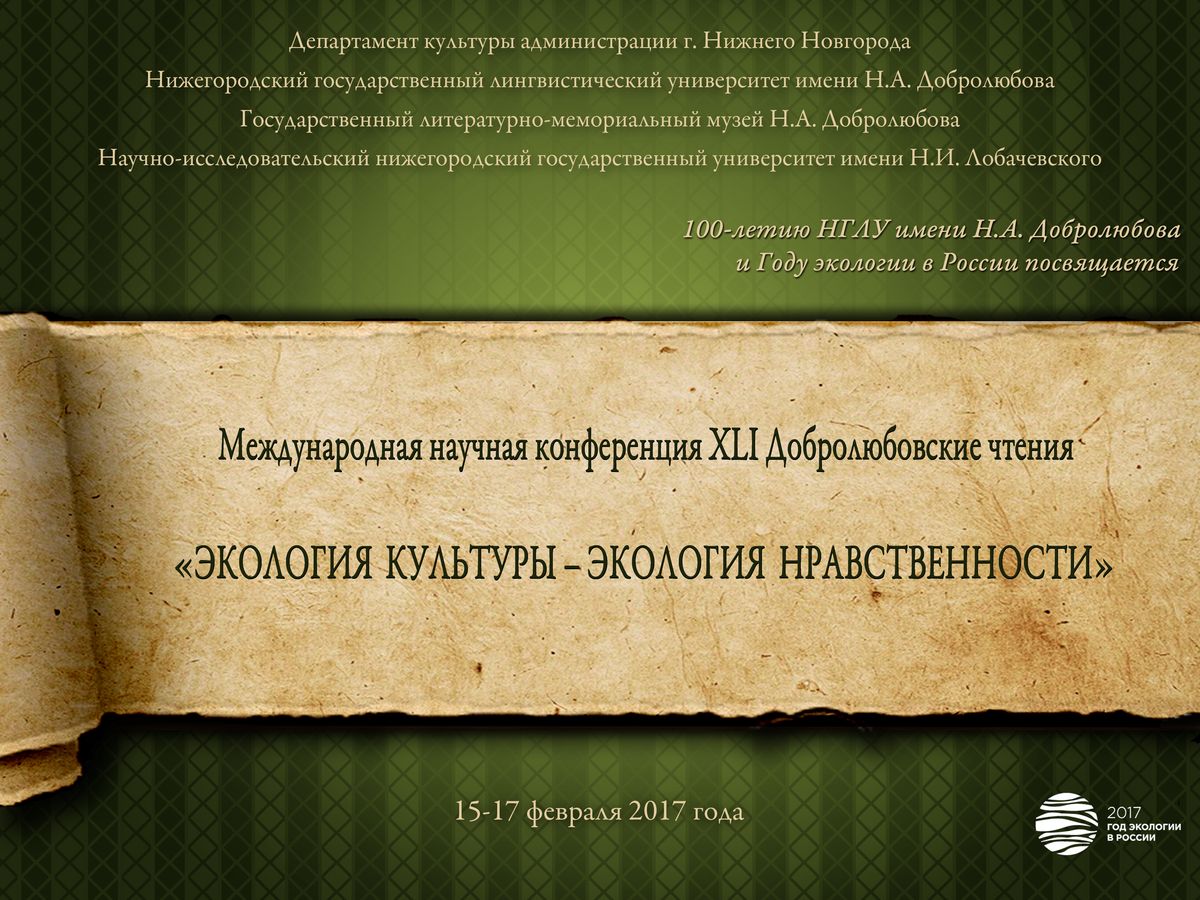 Департамент культуры администрации г. Нижнего Новгорода
Нижегородский государственный лингвистический университет имени Н.А. Добролюбова
Государственный литературно-мемориальный музей Н.А. Добролюбова
Научно-исследовательский нижегородский государственный университет имени Н.И. Лобачевского

100-летию НГЛУ имени Н.А. Добролюбова
и Году экологии в России посвящается

Международная научная конференция XLI Добролюбовские чтения

«ЭКОЛОГИЯ КУЛЬТУРЫ – ЭКОЛОГИЯ НРАВСТВЕННОСТИ»

15-17 февраля 2017 года

2017
ГОД ЭКОЛОГИИ
В РОССИИ